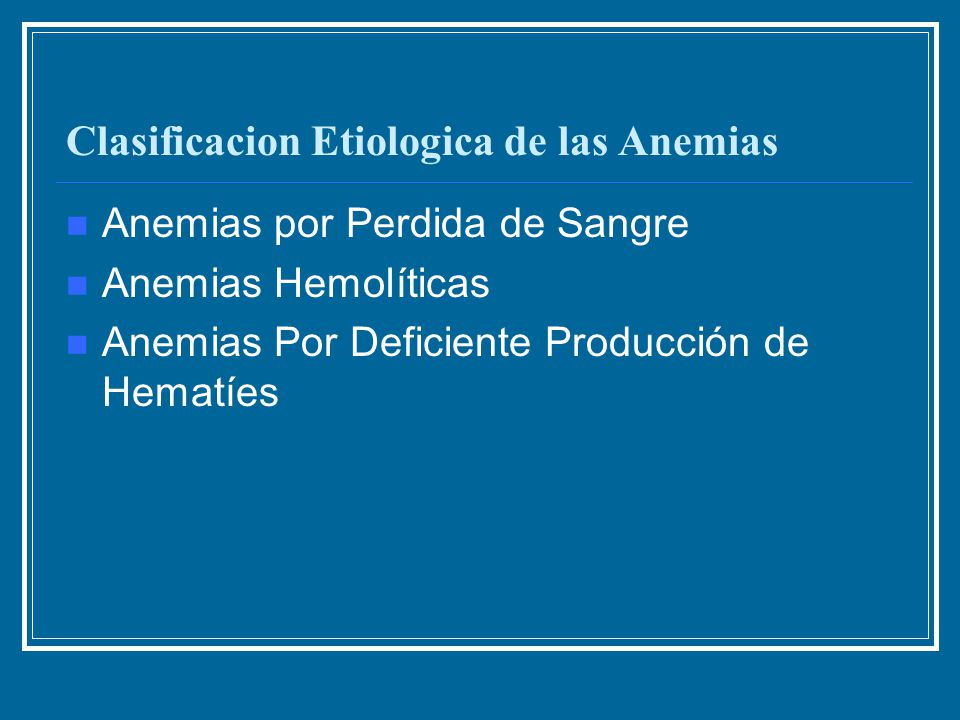 Clasificacion Etiologica de las Anemias

- Anemias por Perdida de Sangre
- Anemias Hemolíticas
- Anemias Por Deficiente Producción de Hematíes